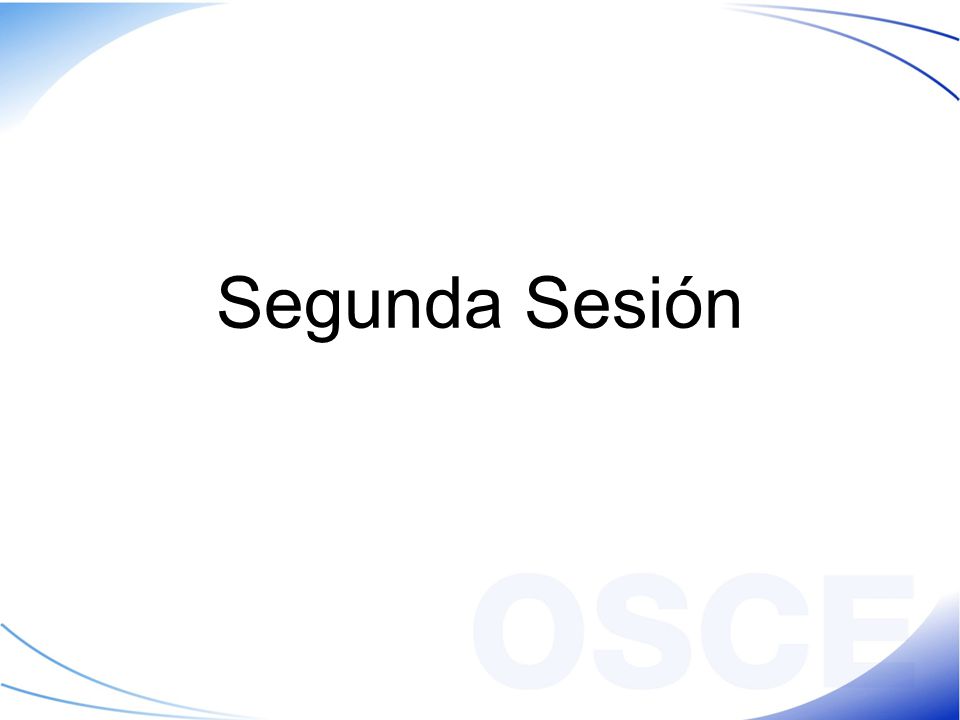 Segunda Sesión

OSCE